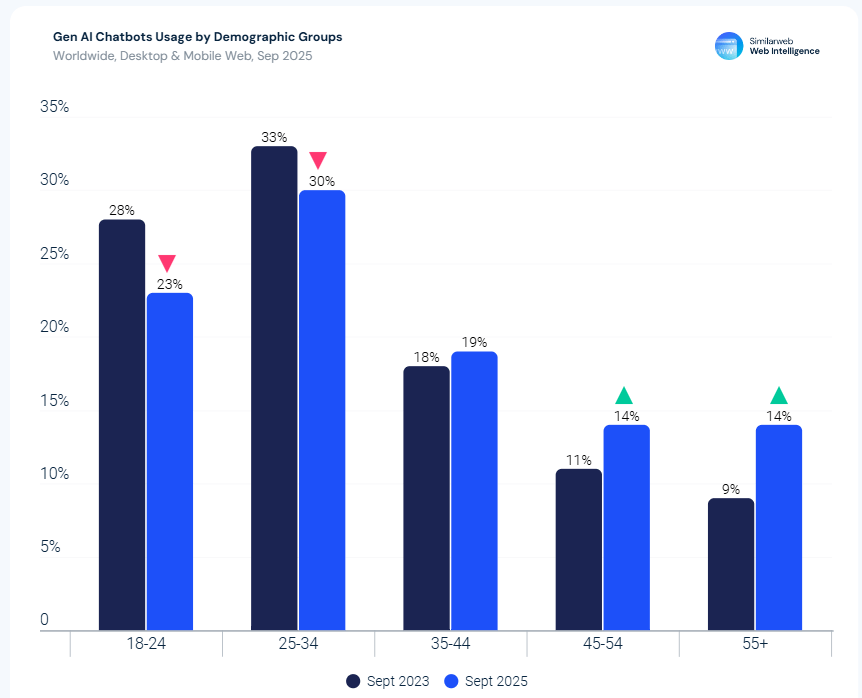 Gen AI Chatbots Usage by Demographic Groups
Worldwide, Desktop & Mobile Web, Sep 2025

Similarweb
Web Intelligence

35%
30%
25%
20%
15%
10%
5%
0

28%
23%
33%
30%
18%
19%
11%
14%
9%
14%

18-24
25-34
35-44
45-54
55+

Sept 2023
Sept 2025